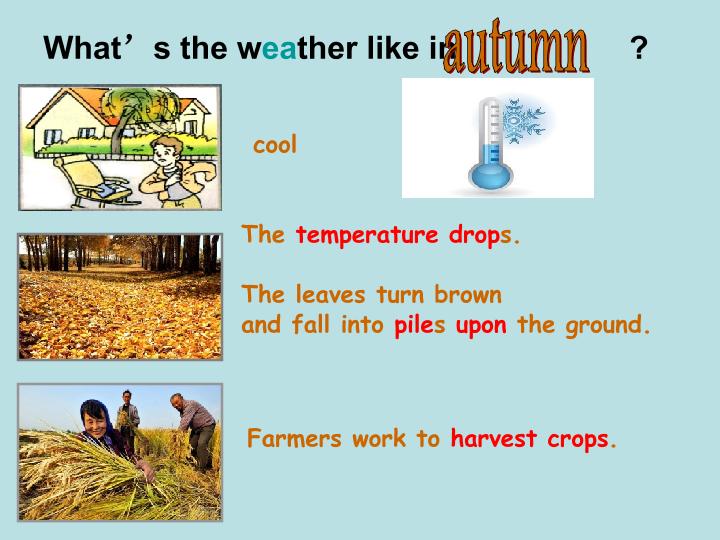 What's the weather like in autumn ?

cool

The temperature drops.

The leaves turn brown and fall into piles upon the ground.

Farmers work to harvest crops.